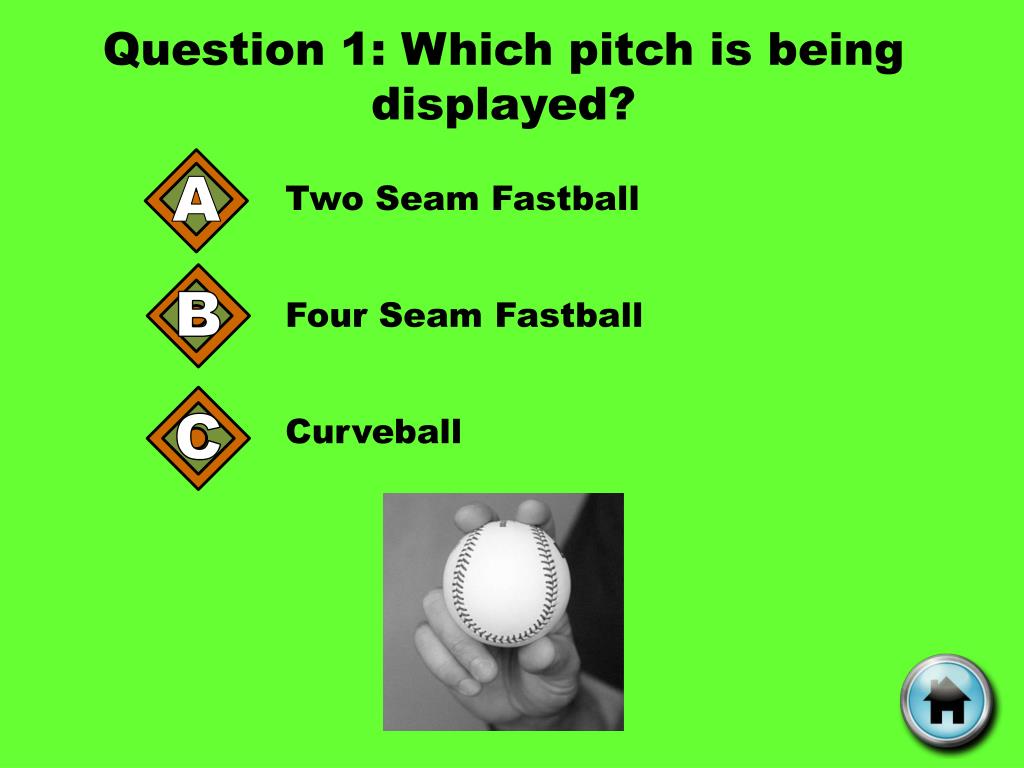 Question 1: Which pitch is being displayed?

A Two Seam Fastball

B Four Seam Fastball

C Curveball